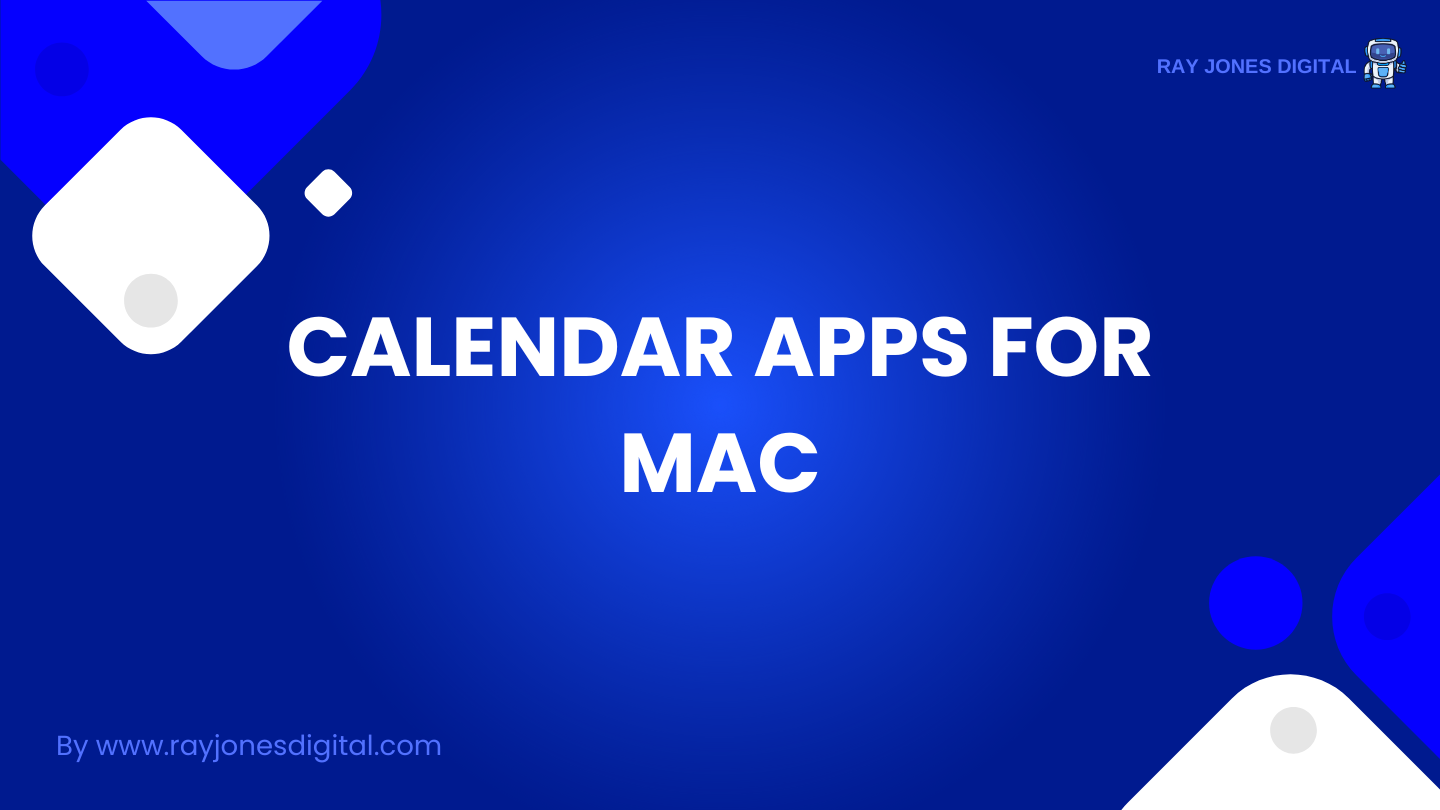 RAY JONES DIGITAL

CALENDAR APPS FOR MAC

By www.rayjonesdigital.com